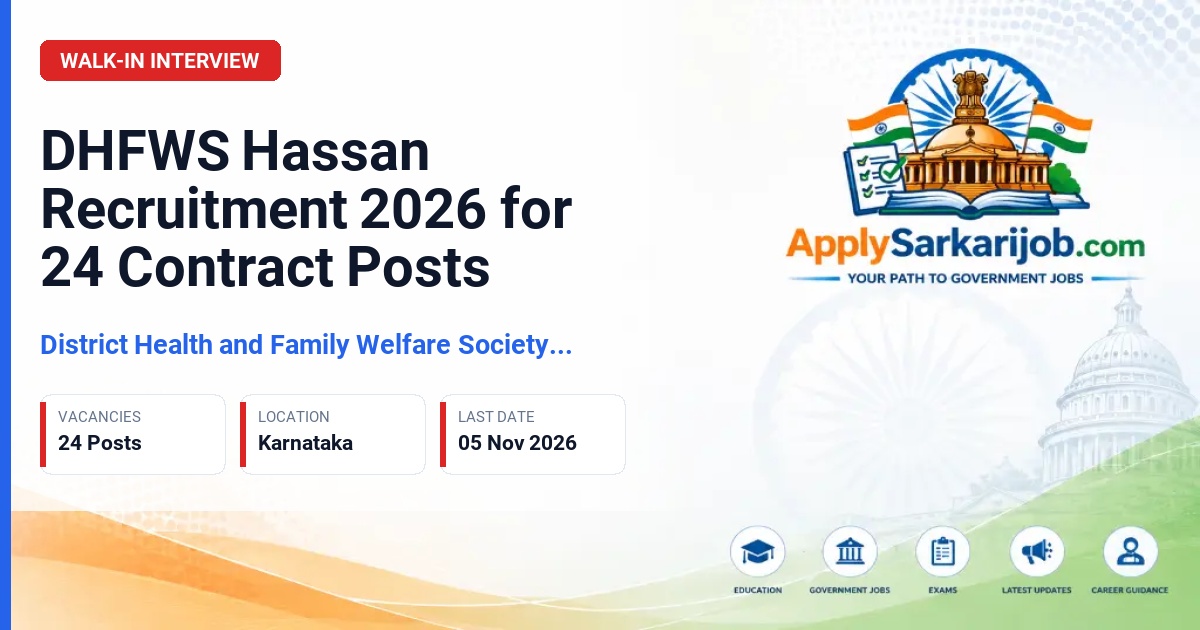 WALK-IN INTERVIEW

DHFWS Hassan Recruitment 2026 for 24 Contract Posts

District Health and Family Welfare Society...

VACANCIES
24 Posts

LOCATION
Karnataka

LAST DATE
05 Nov 2026

ApplySarkarijob.com
YOUR PATH TO GOVERNMENT JOBS

EDUCATION
GOVERNMENT JOBS
EXAMS
LATEST UPDATES
CAREER GUIDANCE